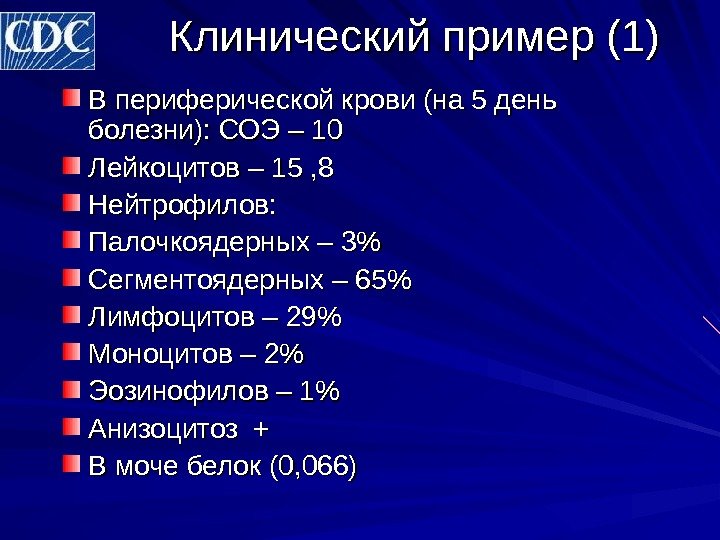 CDC

Клинический пример (1)

В периферической крови (на 5 день болезни): СОЭ – 10

Лейкоцитов – 15 ,8

Нейтрофилов:

Палочкоядерных – 3%

Сегментоядерных – 65%

Лимфоцитов – 29%

Моноцитов – 2%

Эозинофилов – 1%

Анизоцитоз +

В моче белок (0,066)